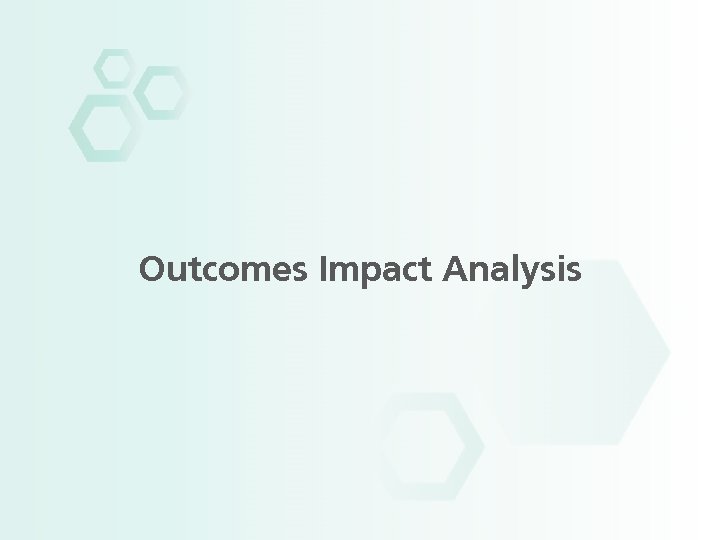 Outcomes Impact Analysis